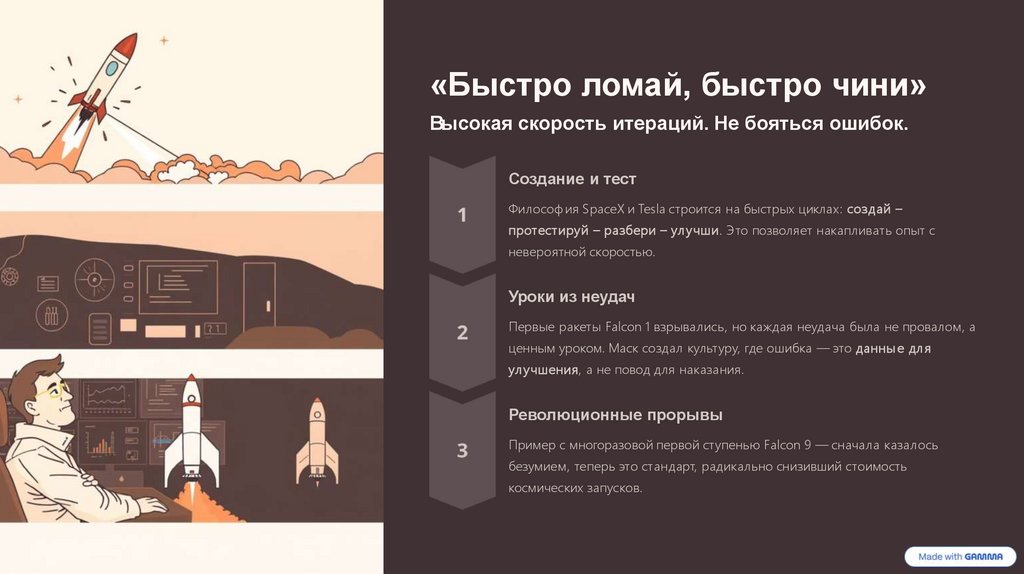 «Быстро ломай, быстро чини»

Высокая скорость итераций. Не бояться ошибок.

1

Создание и тест

Философия SpaceX и Tesla строится на быстрых циклах: создай – протестируй – разбери – улучши. Это позволяет накапливать опыт с невероятной скоростью.

2

Уроки из неудач

Первые ракеты Falcon 1 взрывались, но каждая неудача была не провалом, а ценным уроком. Маск создал культуру, где ошибка — это данные для улучшения, а не повод для наказания.

3

Революционные прорывы

Пример с многоразовой первой ступенью Falcon 9 — сначала казалось безумием, теперь это стандарт, радикально снизивший стоимость космических запусков.

Made with GAMMA